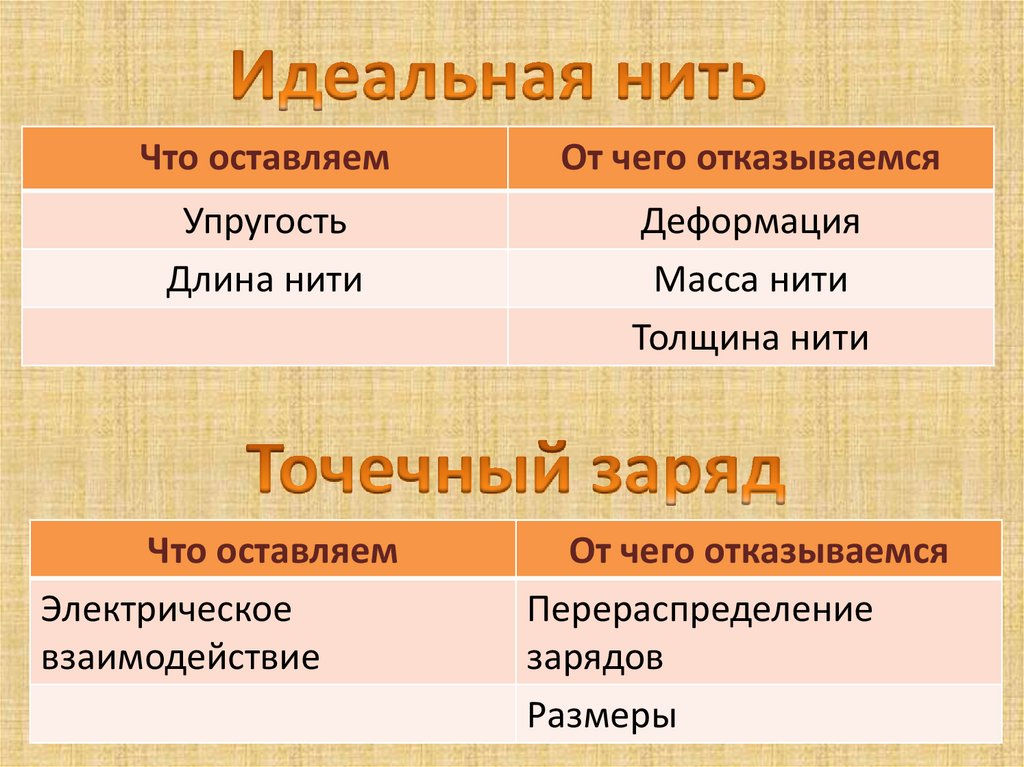 Идеальная нить

| Что оставляем | От чего отказываемся |
|---|---|
| Упругость | Деформация |
| Длина нити | Масса нити |
| | Толщина нити |

Точечный заряд

| Что оставляем | От чего отказываемся |
|---|---|
| Электрическое взаимодействие | Перераспределение зарядов |
| | Размеры |